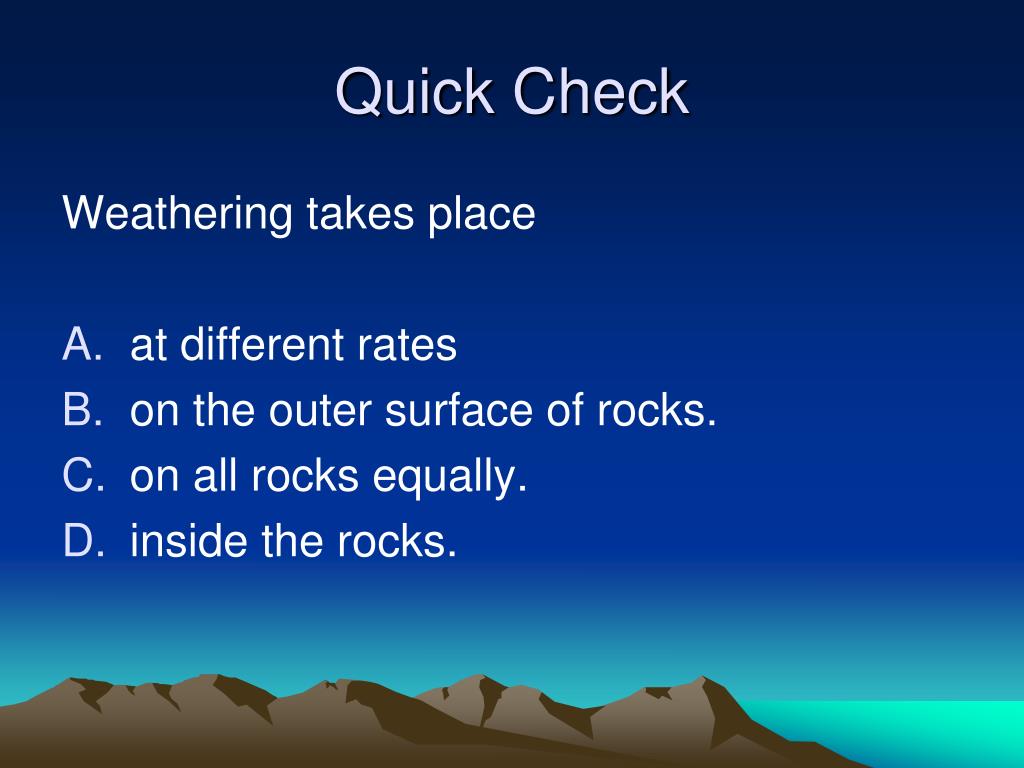 Quick Check

Weathering takes place

A. at different rates
B. on the outer surface of rocks.
C. on all rocks equally.
D. inside the rocks.